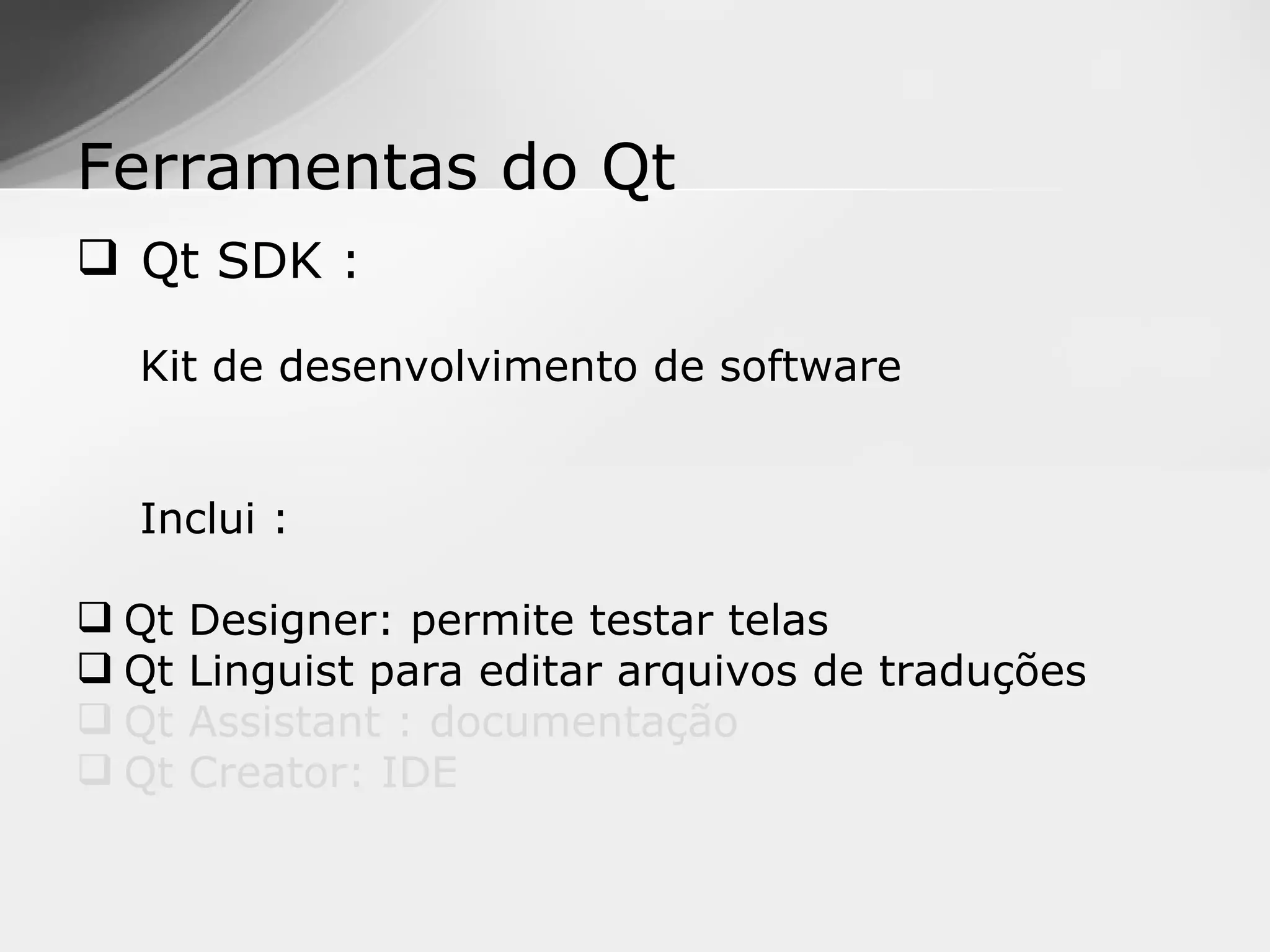 Ferramentas do Qt

❑ Qt SDK :

Kit de desenvolvimento de software

Inclui :

❑ Qt Designer: permite testar telas
❑ Qt Linguist para editar arquivos de traduções
❑ Qt Assistant : documentação
❑ Qt Creator: IDE